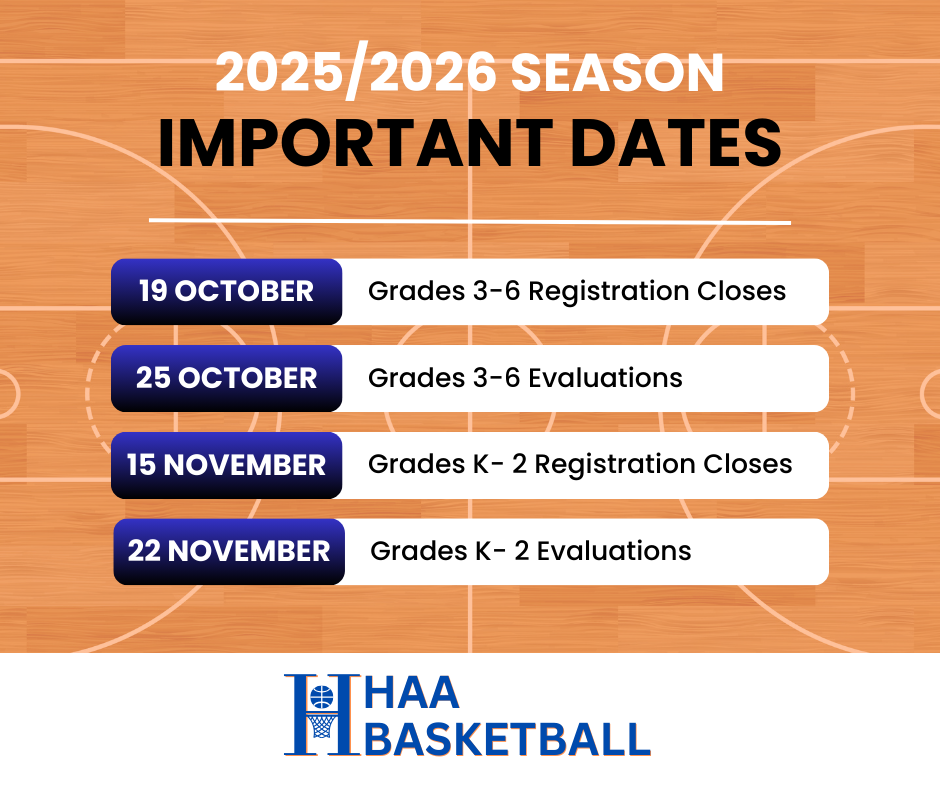 2025/2026 SEASON
IMPORTANT DATES

19 OCTOBER Grades 3-6 Registration Closes

25 OCTOBER Grades 3-6 Evaluations

15 NOVEMBER Grades K- 2 Registration Closes

22 NOVEMBER Grades K- 2 Evaluations

H HAA BASKETBALL